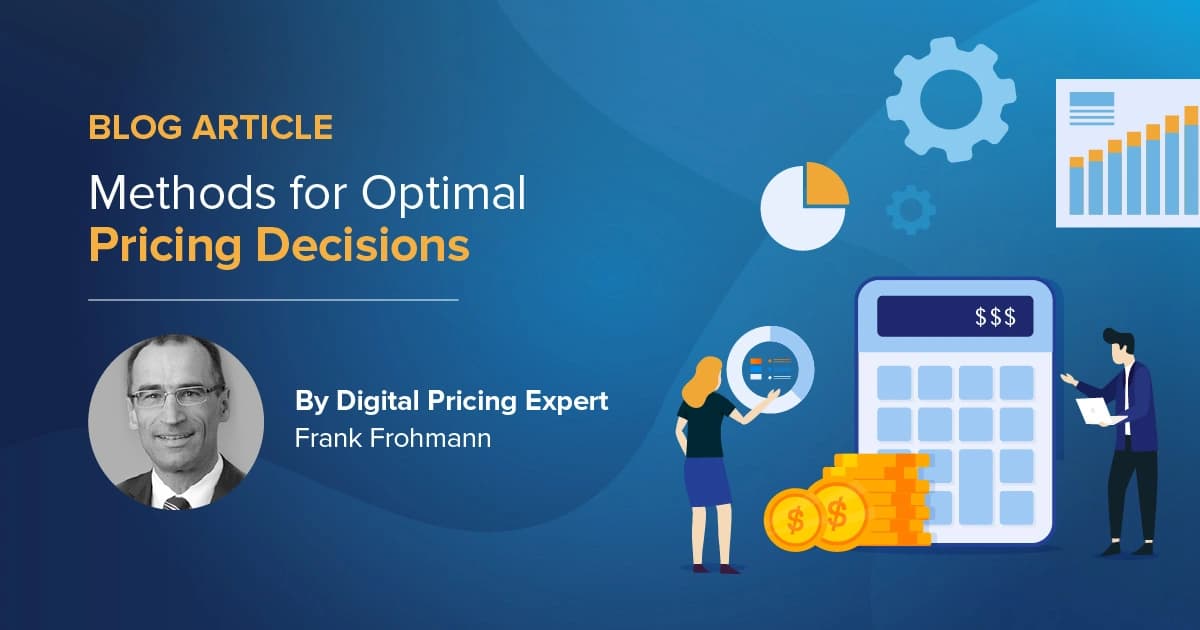 BLOG ARTICLE

Methods for Optimal Pricing Decisions

By Digital Pricing Expert
Frank Frohmann

$$$

$

$